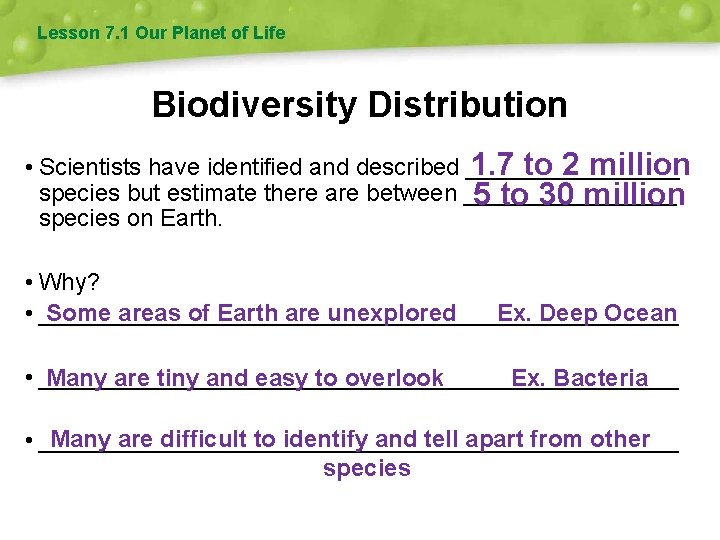 Lesson 7.1 Our Planet of Life

Biodiversity Distribution

• Scientists have identified and described 1.7 to 2 million species but estimate there are between 5 to 30 million species on Earth.

• Why?

• Some areas of Earth are unexplored Ex. Deep Ocean

• Many are tiny and easy to overlook Ex. Bacteria

• Many are difficult to identify and tell apart from other species